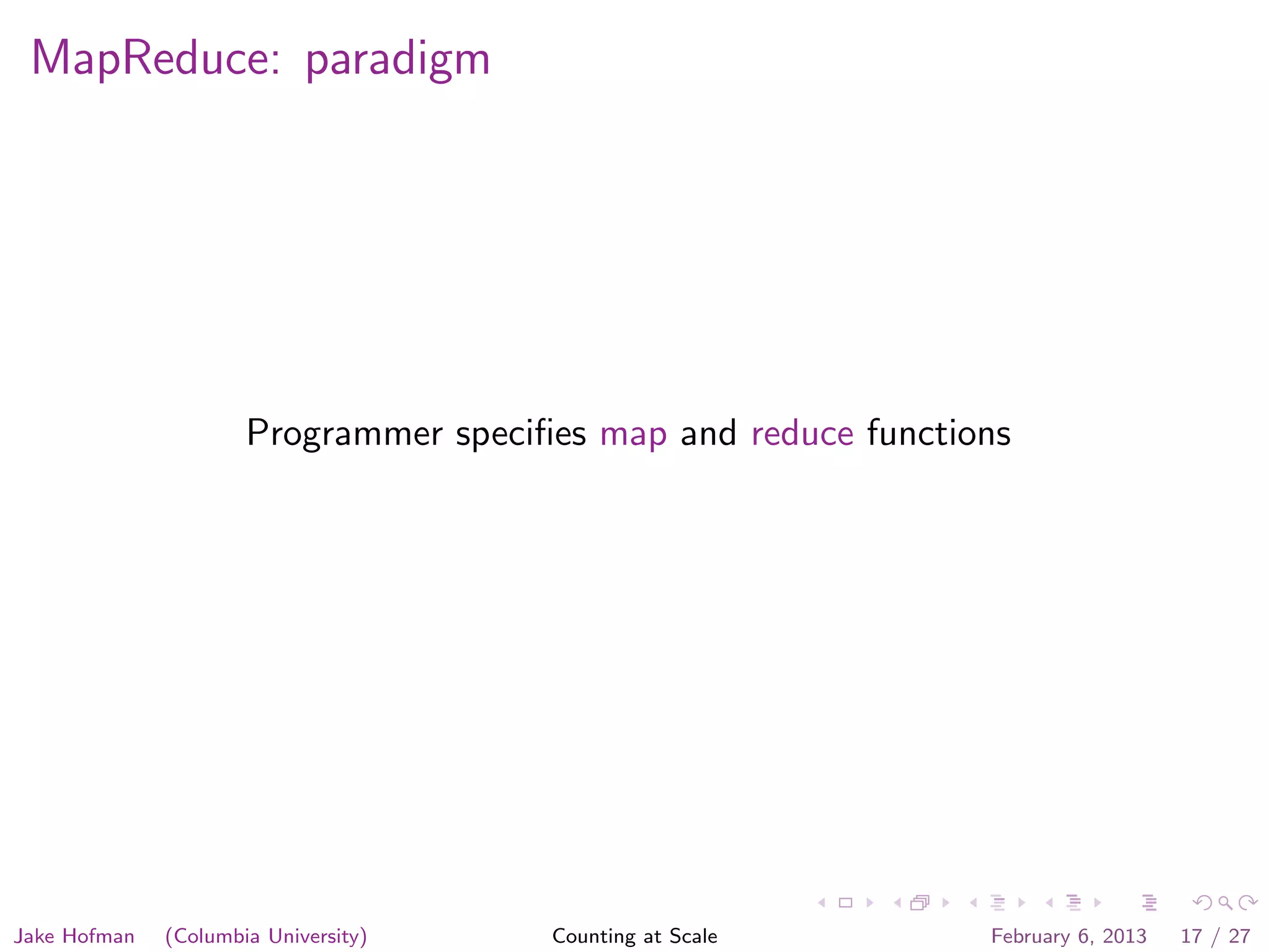 MapReduce: paradigm

Programmer specifies map and reduce functions

Jake Hofman (Columbia University) Counting at Scale February 6, 2013 17 / 27